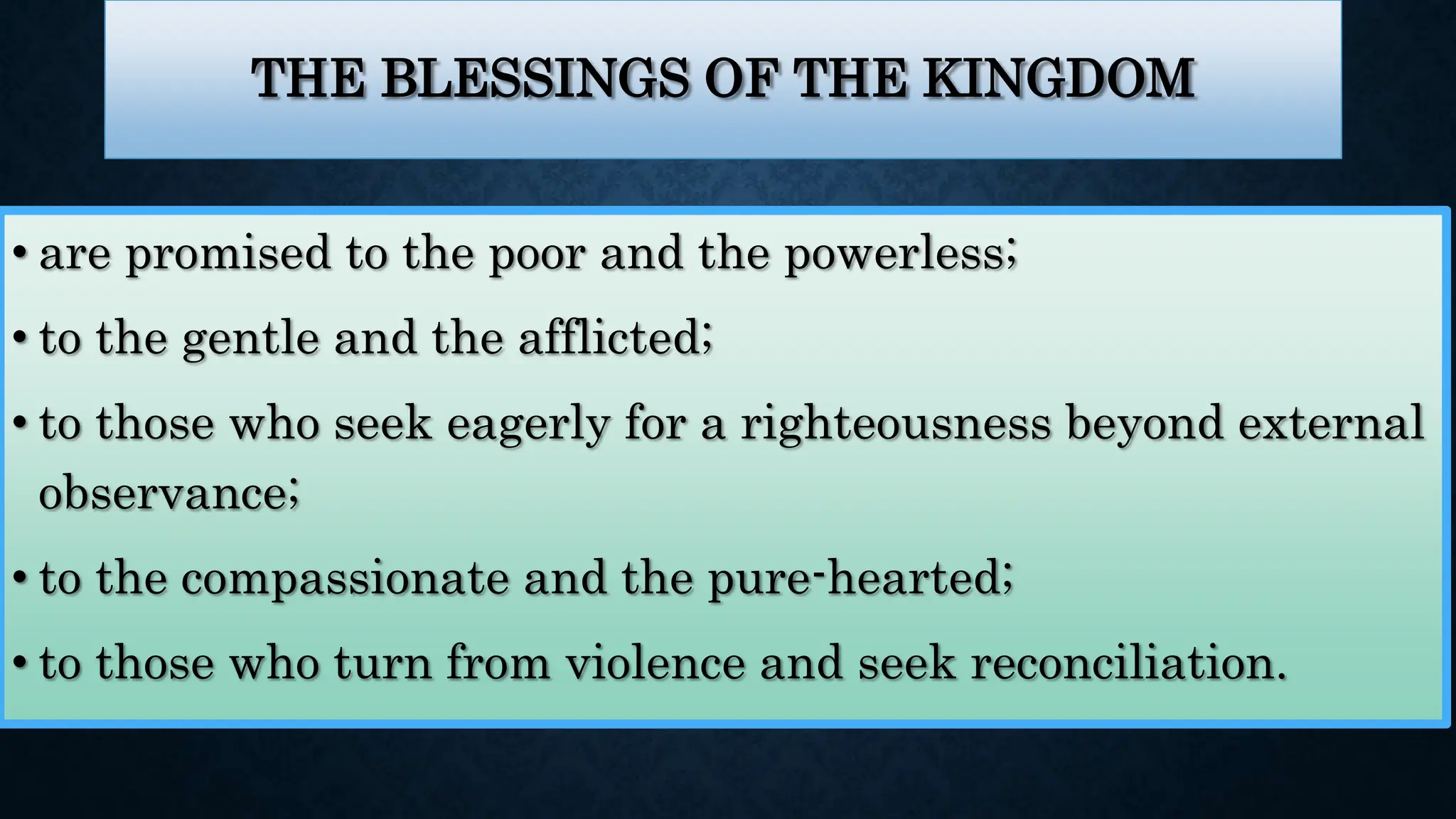 THE BLESSINGS OF THE KINGDOM

• are promised to the poor and the powerless;
• to the gentle and the afflicted;
• to those who seek eagerly for a righteousness beyond external observance;
• to the compassionate and the pure-hearted;
• to those who turn from violence and seek reconciliation.